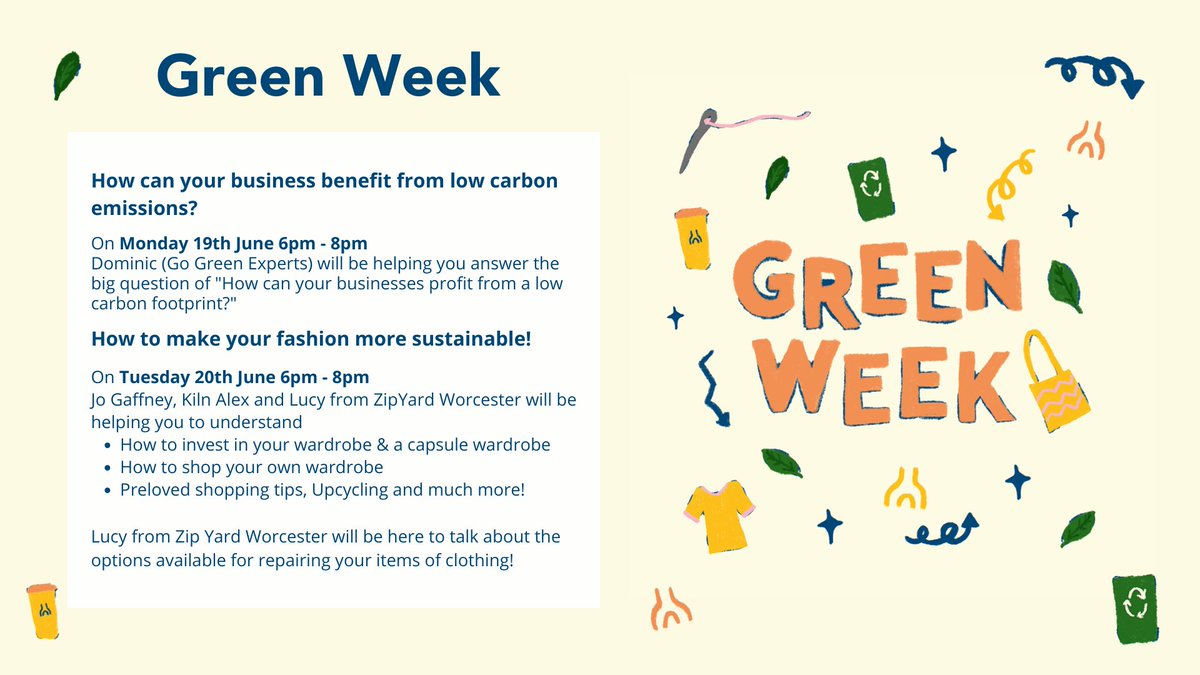 Green Week

How can your business benefit from low carbon emissions?

On Monday 19th June 6pm - 8pm
Dominic (Go Green Experts) will be helping you answer the big question of "How can your businesses profit from a low carbon footprint?"

How to make your fashion more sustainable!

On Tuesday 20th June 6pm - 8pm
Jo Gaffney, Kiln Alex and Lucy from ZipYard Worcester will be helping you to understand
- How to invest in your wardrobe & a capsule wardrobe
- How to shop your own wardrobe
- Preloved shopping tips, Upcycling and much more!

Lucy from Zip Yard Worcester will be here to talk about the options available for repairing your items of clothing!

GREEN WEEK